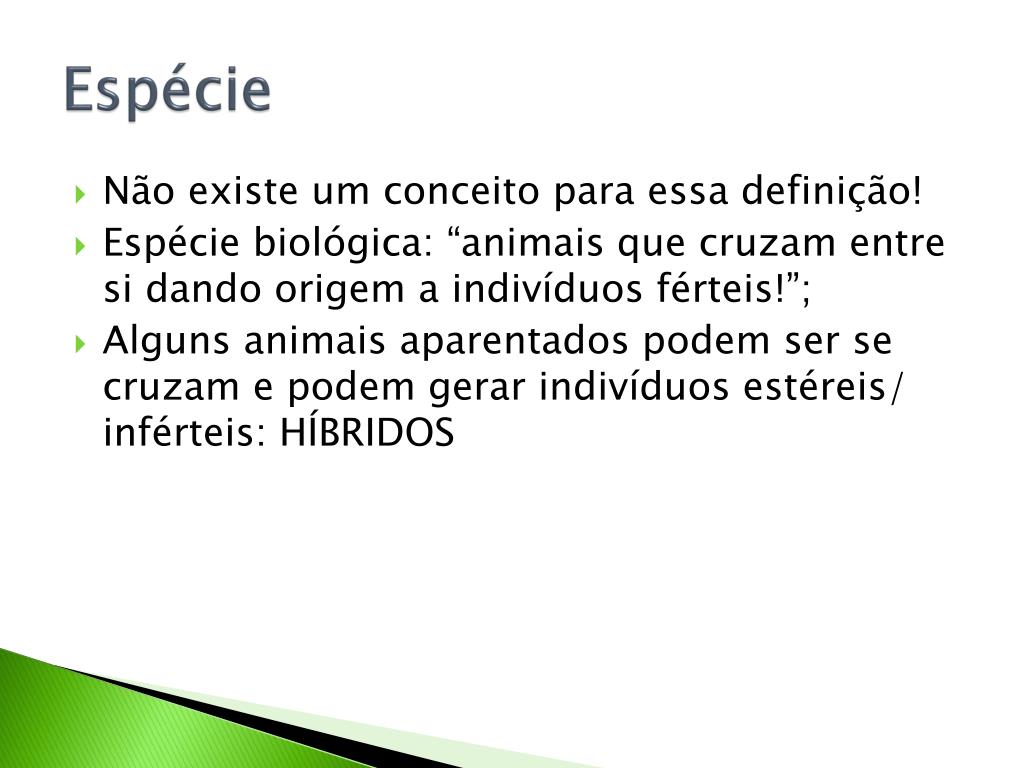 Espécie

Não existe um conceito para essa definição!

Espécie biológica: “animais que cruzam entre si dando origem a indivíduos férteis!”;

Alguns animais aparentados podem ser se cruzam e podem gerar indivíduos estéreis/ inférteis: HÍBRIDOS